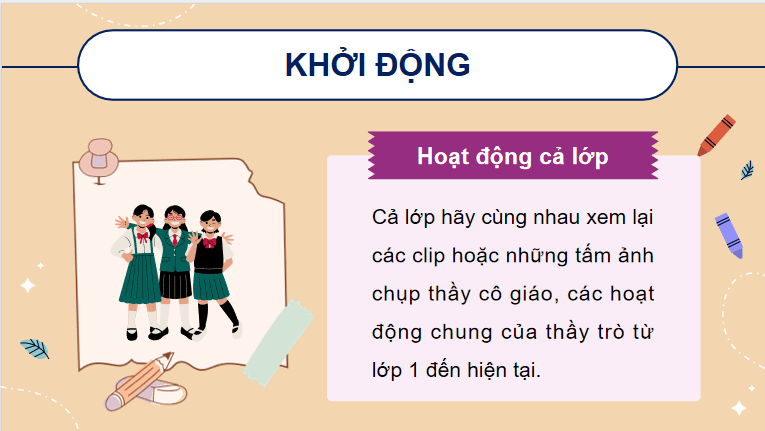 KHỞI ĐỘNG

Hoạt động cả lớp

Cả lớp hãy cùng nhau xem lại các clip hoặc những tấm ảnh chụp thầy cô giáo, các hoạt động chung của thầy trò từ lớp 1 đến hiện tại.